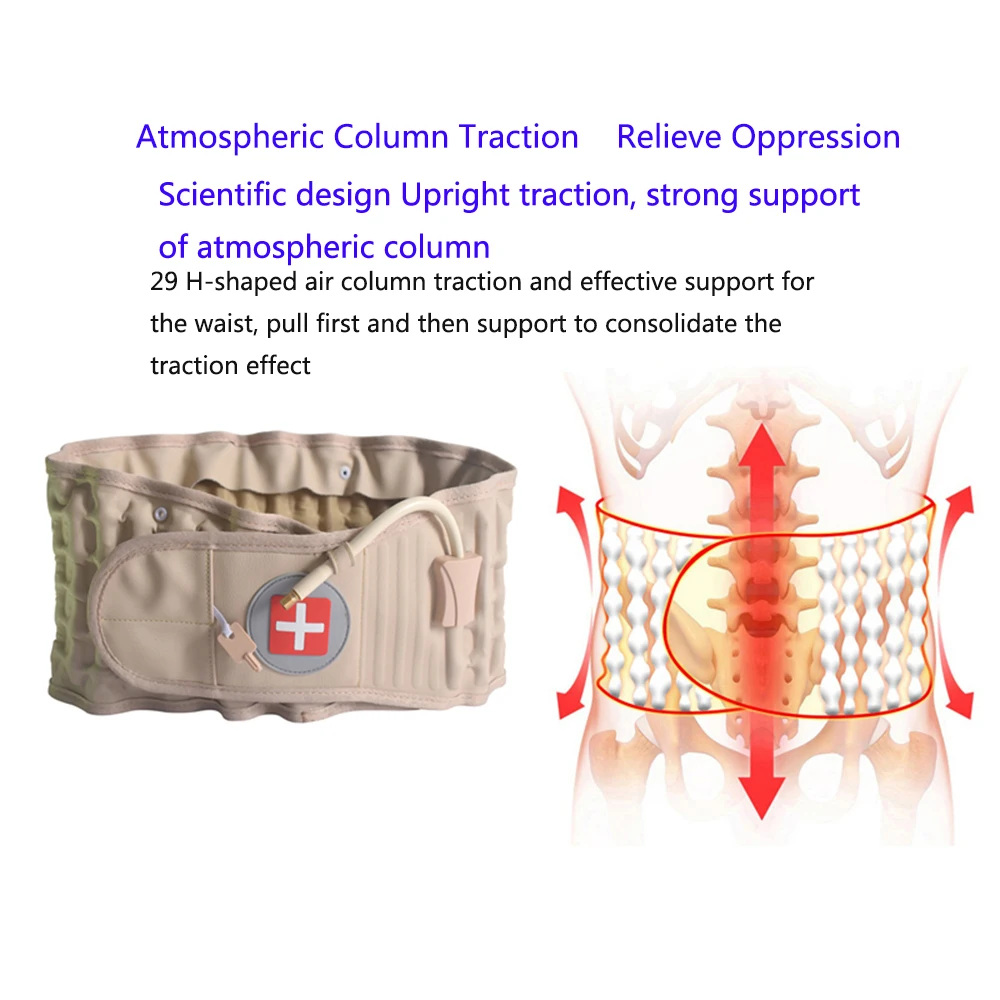 Atmospheric Column Traction Relieve Oppression

Scientific design Upright traction, strong support of atmospheric column

29 H-shaped air column traction and effective support for the waist, pull first and then support to consolidate the traction effect